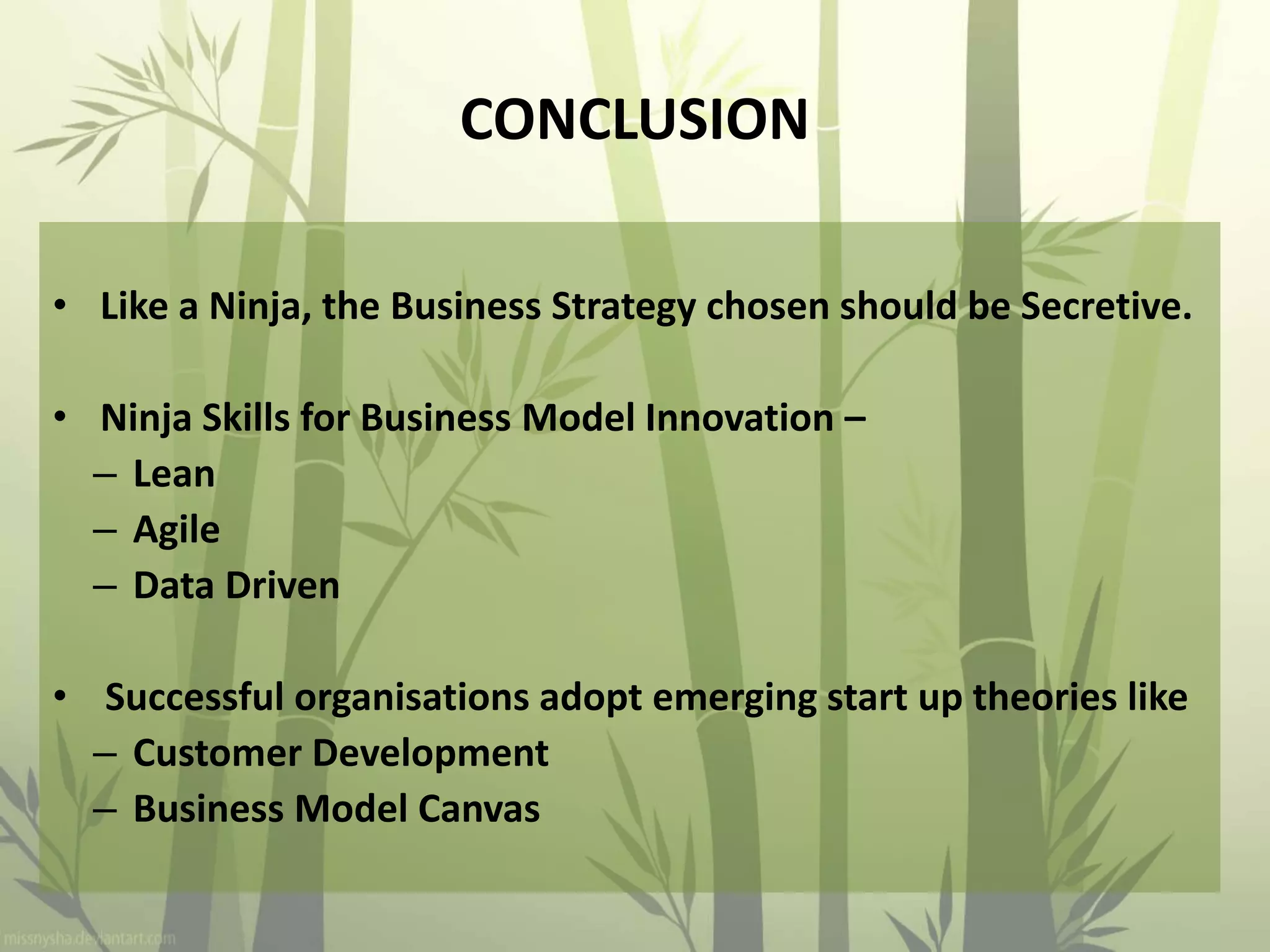 CONCLUSION

• Like a Ninja, the Business Strategy chosen should be Secretive.

• Ninja Skills for Business Model Innovation –
– Lean
– Agile
– Data Driven

• Successful organisations adopt emerging start up theories like
– Customer Development
– Business Model Canvas

missnysha.deviantart.com